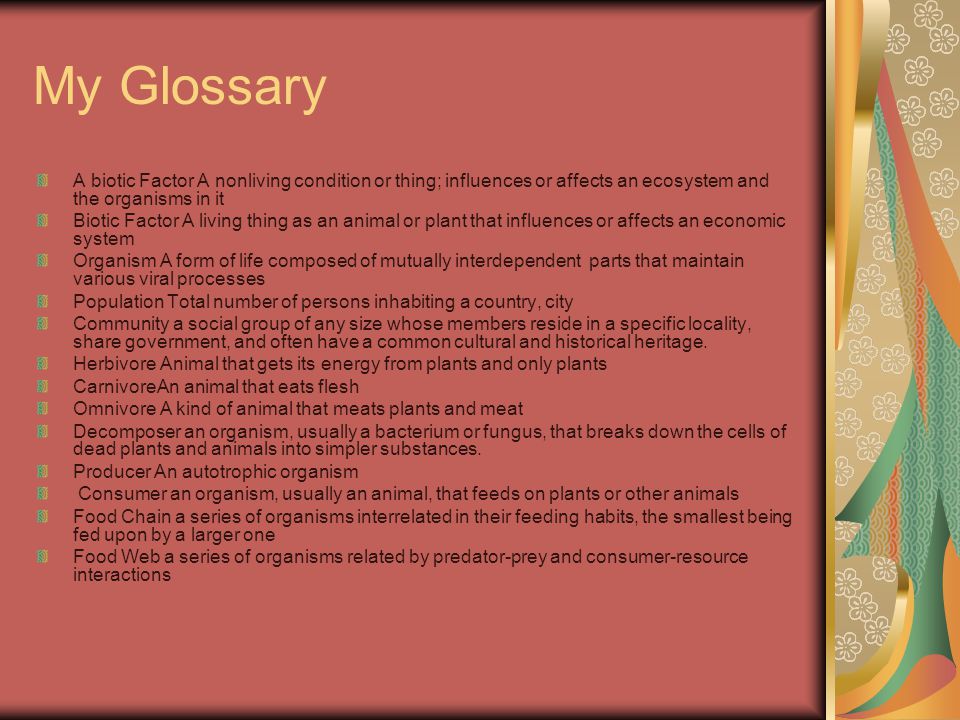 My Glossary

A biotic Factor A nonliving condition or thing; influences or affects an ecosystem and the organisms in it

Biotic Factor A living thing as an animal or plant that influences or affects an economic system

Organism A form of life composed of mutually interdependent parts that maintain various viral processes

Population Total number of persons inhabiting a country, city

Community a social group of any size whose members reside in a specific locality, share government, and often have a common cultural and historical heritage.

Herbivore Animal that gets its energy from plants and only plants

CarnivoreAn animal that eats flesh

Omnivore A kind of animal that meats plants and meat

Decomposer an organism, usually a bacterium or fungus, that breaks down the cells of dead plants and animals into simpler substances.

Producer An autotrophic organism

Consumer an organism, usually an animal, that feeds on plants or other animals

Food Chain a series of organisms interrelated in their feeding habits, the smallest being fed upon by a larger one

Food Web a series of organisms related by predator-prey and consumer-resource interactions